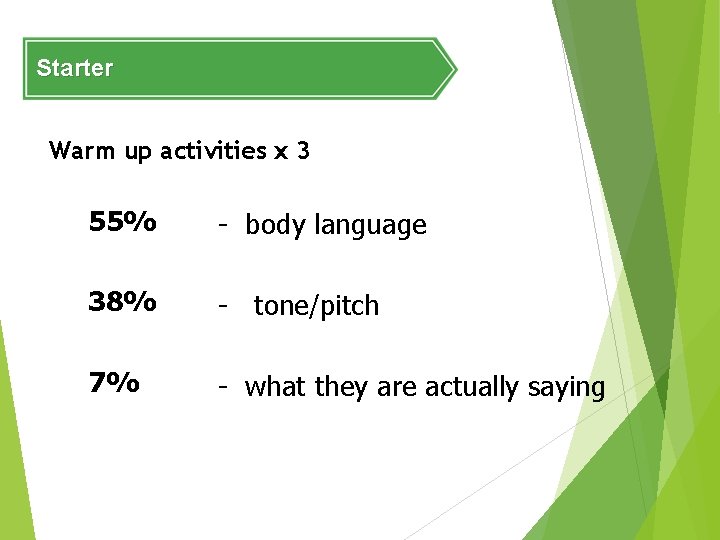 Starter

Warm up activities x 3

55% - body language

38% - tone/pitch

7% - what they are actually saying